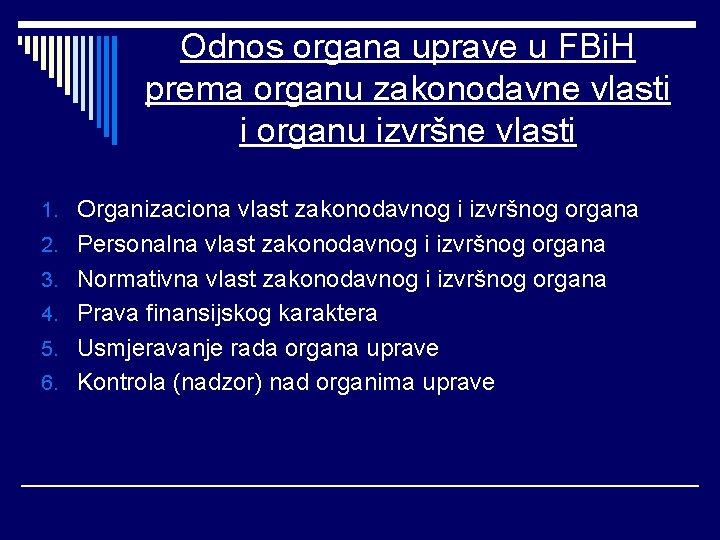 Odnos organa uprave u FBiH prema organu zakonodavne vlasti i organu izvršne vlasti

1. Organizaciona vlast zakonodavnog i izvršnog organa
2. Personalna vlast zakonodavnog i izvršnog organa
3. Normativna vlast zakonodavnog i izvršnog organa
4. Prava finansijskog karaktera
5. Usmjeravanje rada organa uprave
6. Kontrola (nadzor) nad organima uprave